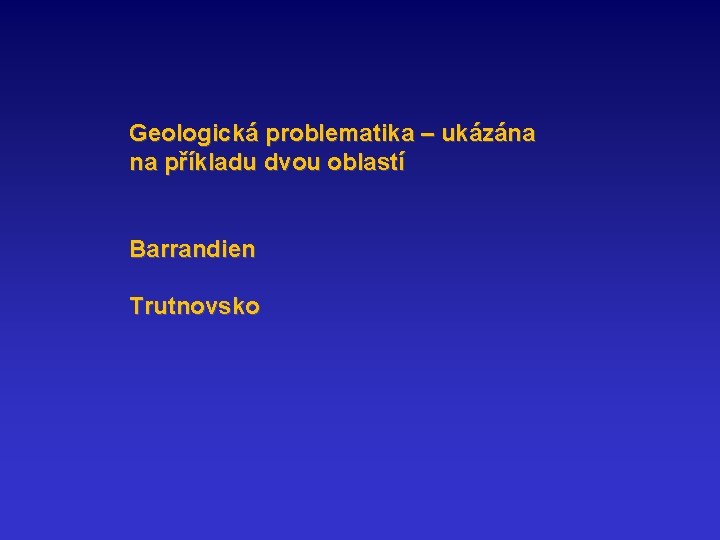 Geologická problematika – ukázána na příkladu dvou oblastí

Barrandien

Trutnovsko